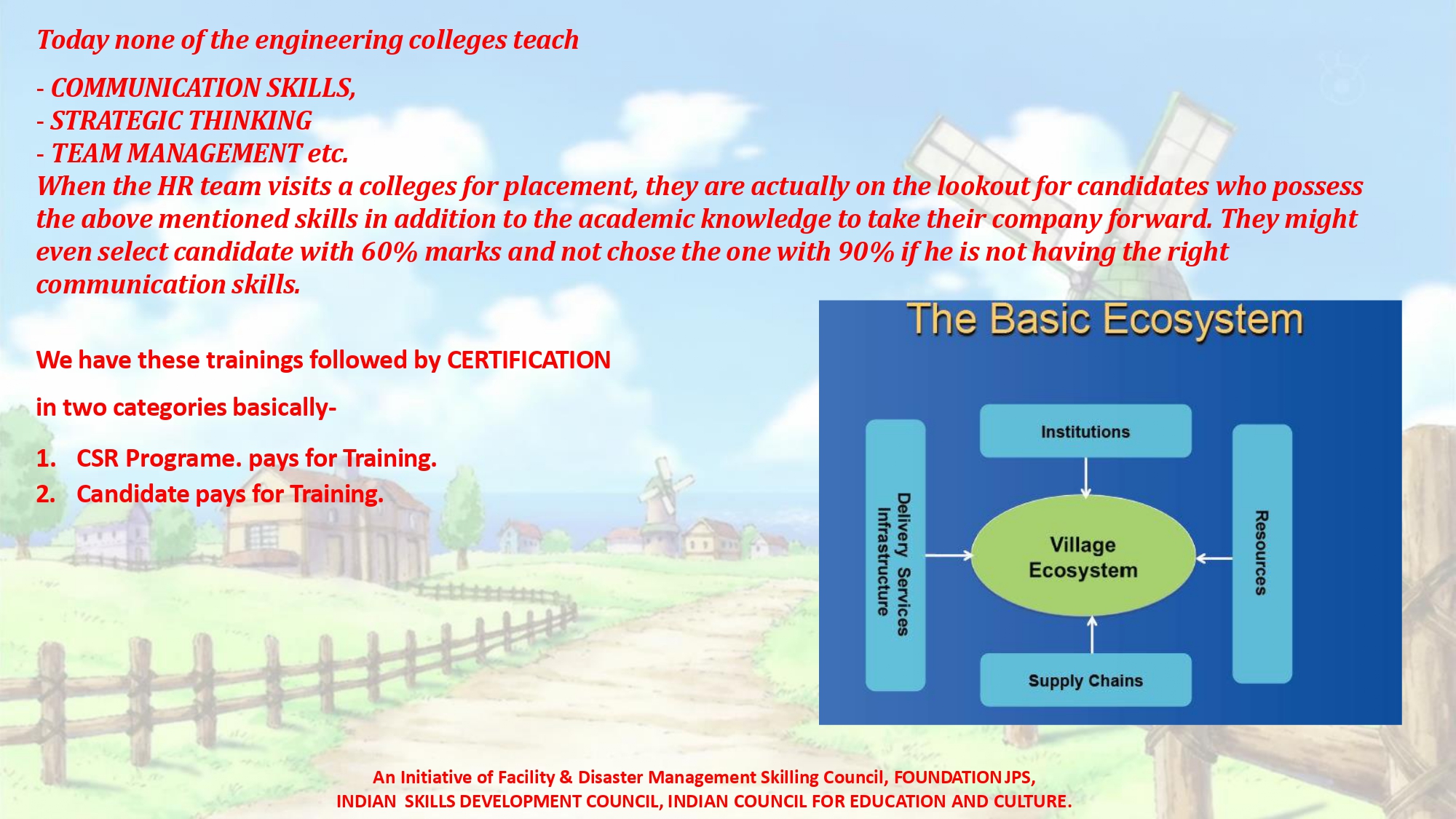 Today none of the engineering colleges teach

- COMMUNICATION SKILLS,
- STRATEGIC THINKING
- TEAM MANAGEMENT etc.
When the HR team visits a colleges for placement, they are actually on the lookout for candidates who possess the above mentioned skills in addition to the academic knowledge to take their company forward. They might even select candidate with 60% marks and not chose the one with 90% if he is not having the right communication skills.

We have these trainings followed by CERTIFICATION

in two categories basically-

1. CSR Programe. pays for Training.
2. Candidate pays for Training.

The Basic Ecosystem

Institutions

Delivery Services Infrastructure

Village Ecosystem

Resources

Supply Chains

An Initiative of Facility & Disaster Management Skilling Council, FOUNDATION JPS,
INDIAN SKILLS DEVELOPMENT COUNCIL, INDIAN COUNCIL FOR EDUCATION AND CULTURE.